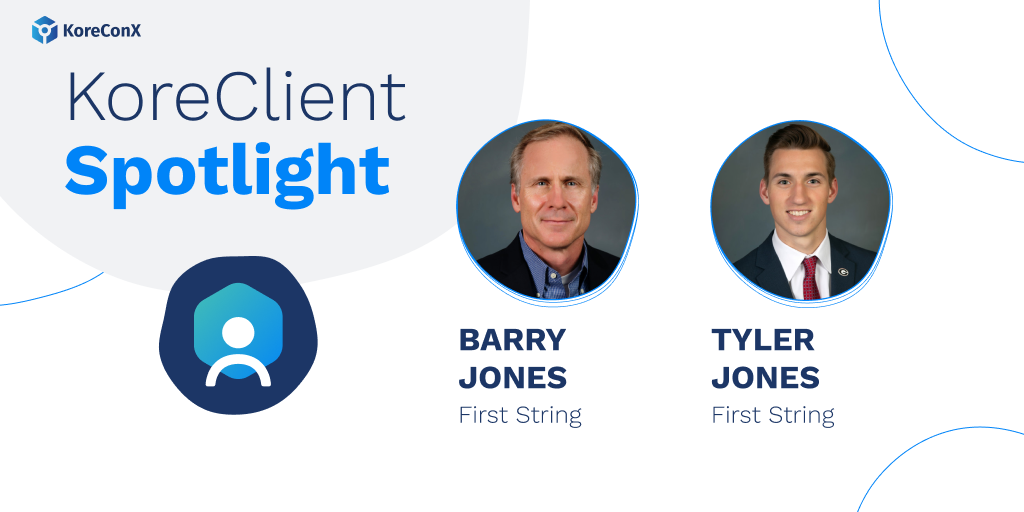 KoreConX

KoreClient
Spotlight

BARRY
JONES
First String

TYLER
JONES
First String